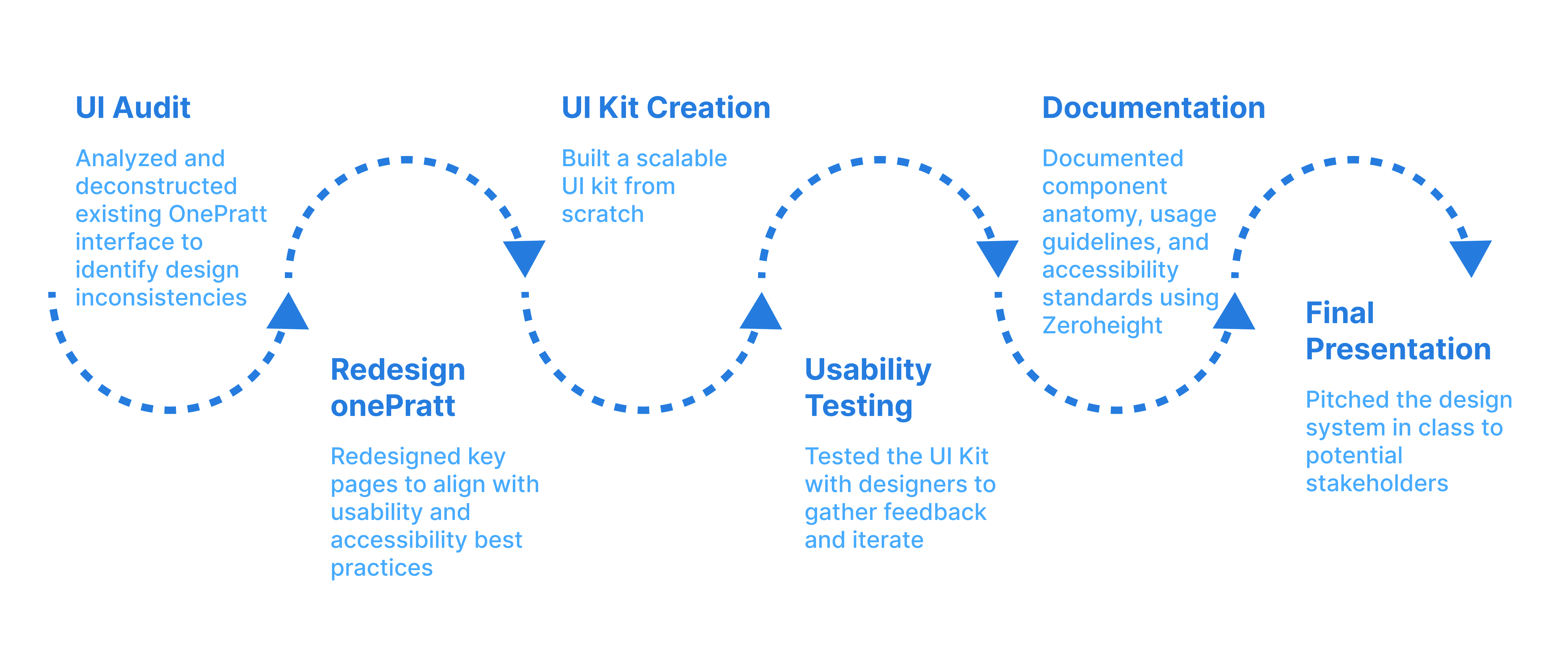 UI Audit

Analyzed and deconstructed existing OnePratt interface to identify design inconsistencies

Redesign onePratt

Redesigned key pages to align with usability and accessibility best practices

UI Kit Creation

Built a scalable UI kit from scratch

Usability Testing

Tested the UI Kit with designers to gather feedback and iterate

Documentation

Documented component anatomy, usage guidelines, and accessibility standards using Zeroheight

Final Presentation

Pitched the design system in class to potential stakeholders